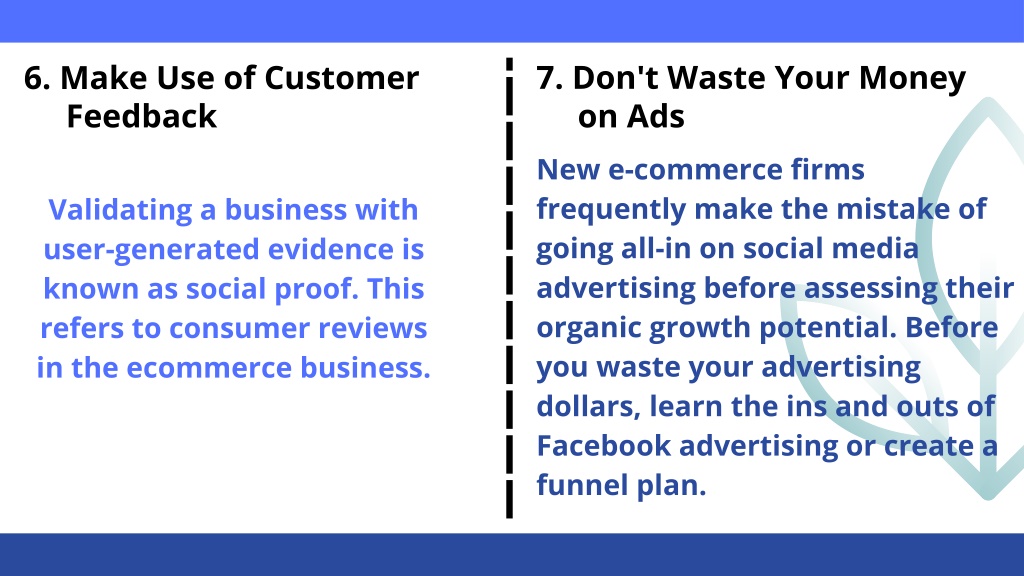 6. Make Use of Customer Feedback

Validating a business with user-generated evidence is known as social proof. This refers to consumer reviews in the ecommerce business.

7. Don't Waste Your Money on Ads

New e-commerce firms frequently make the mistake of going all-in on social media advertising before assessing their organic growth potential. Before you waste your advertising dollars, learn the ins and outs of Facebook advertising or create a funnel plan.